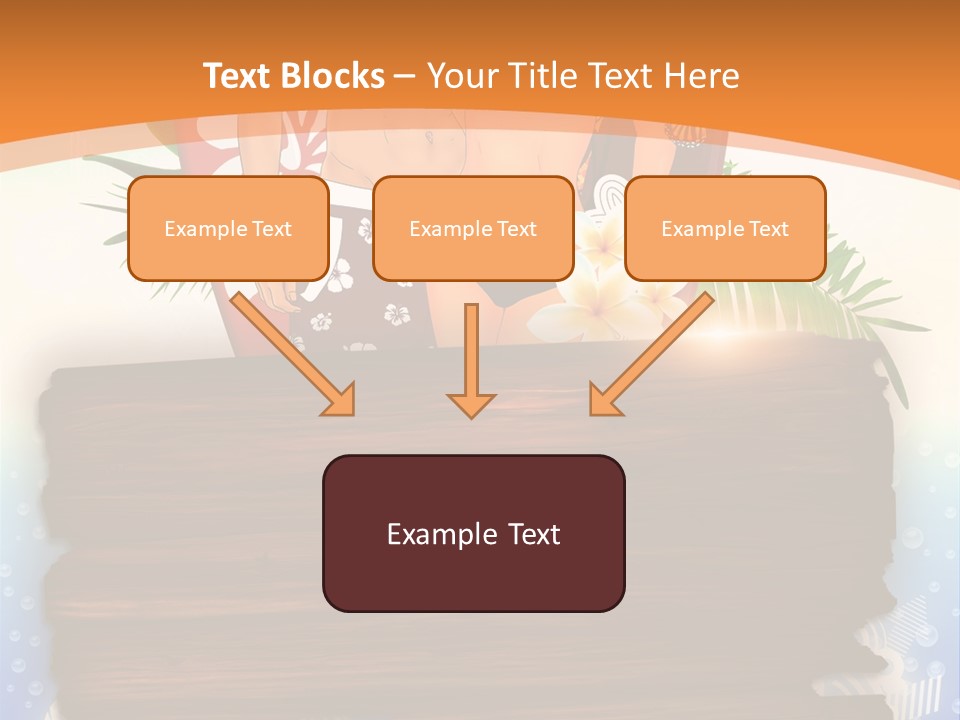 Text Blocks – Your Title Text Here

Example Text

Example Text

Example Text

Example Text